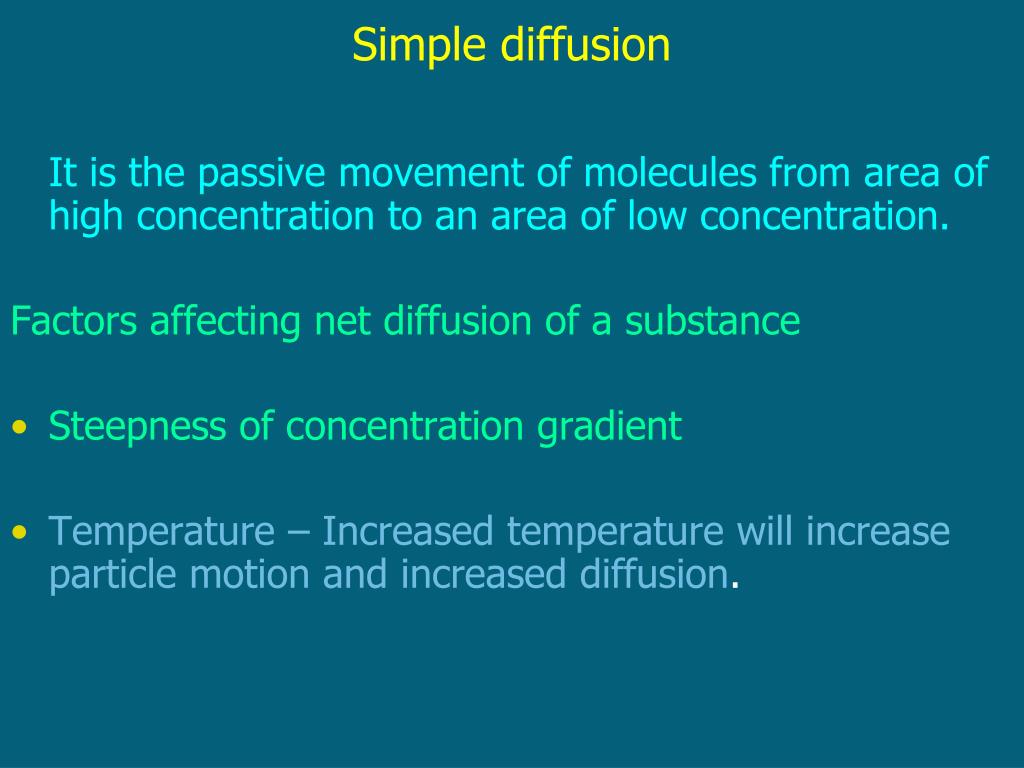 Simple diffusion

It is the passive movement of molecules from area of high concentration to an area of low concentration.

Factors affecting net diffusion of a substance

• Steepness of concentration gradient

• Temperature – Increased temperature will increase particle motion and increased diffusion.